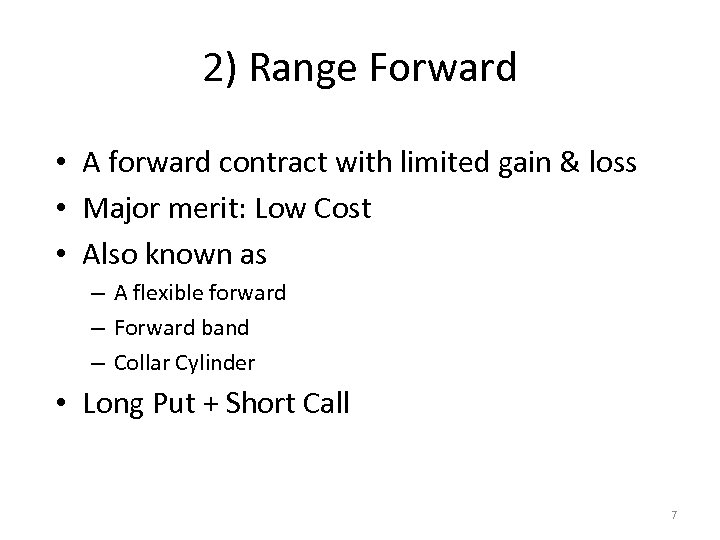 2) Range Forward

• A forward contract with limited gain & loss
• Major merit: Low Cost
• Also known as
  – A flexible forward
  – Forward band
  – Collar Cylinder
• Long Put + Short Call

7